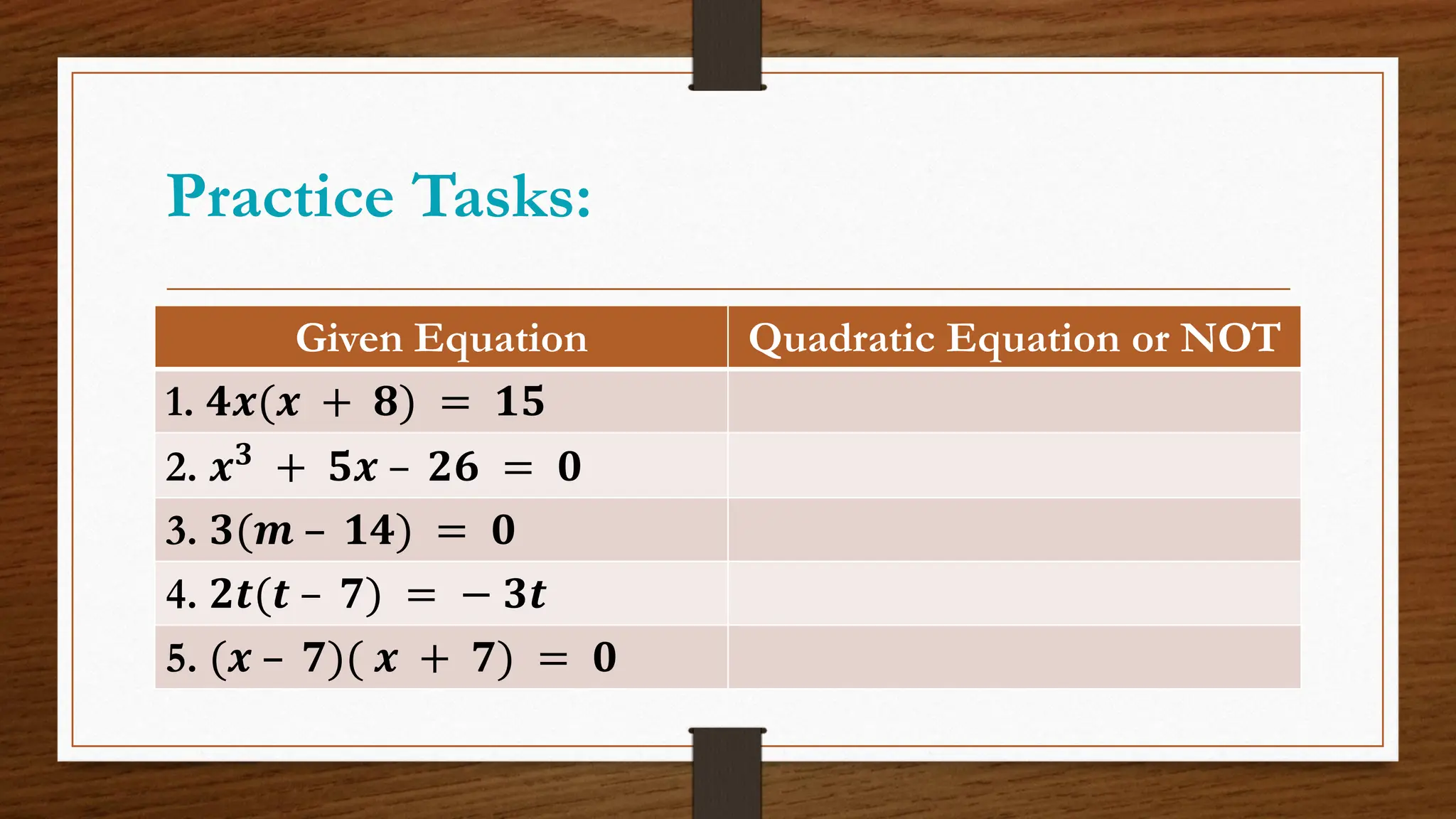 Practice Tasks:

| Given Equation | Quadratic Equation or NOT |
|---|---|
| 1. $4x(x + 8) = 15$ | |
| 2. $x^3 + 5x - 26 = 0$ | |
| 3. $3(m - 14) = 0$ | |
| 4. $2t(t - 7) = -3t$ | |
| 5. $(x - 7)(x + 7) = 0$ | |